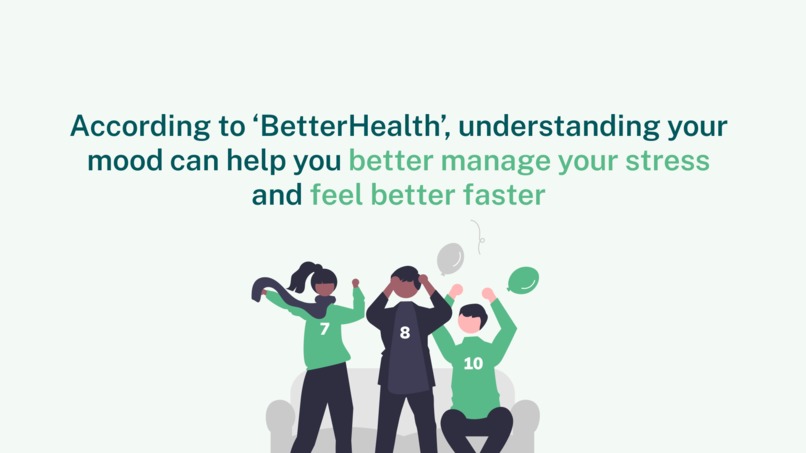 According to ‘BetterHealth’, understanding your mood can help you better manage your stress and feel better faster

7

8

10